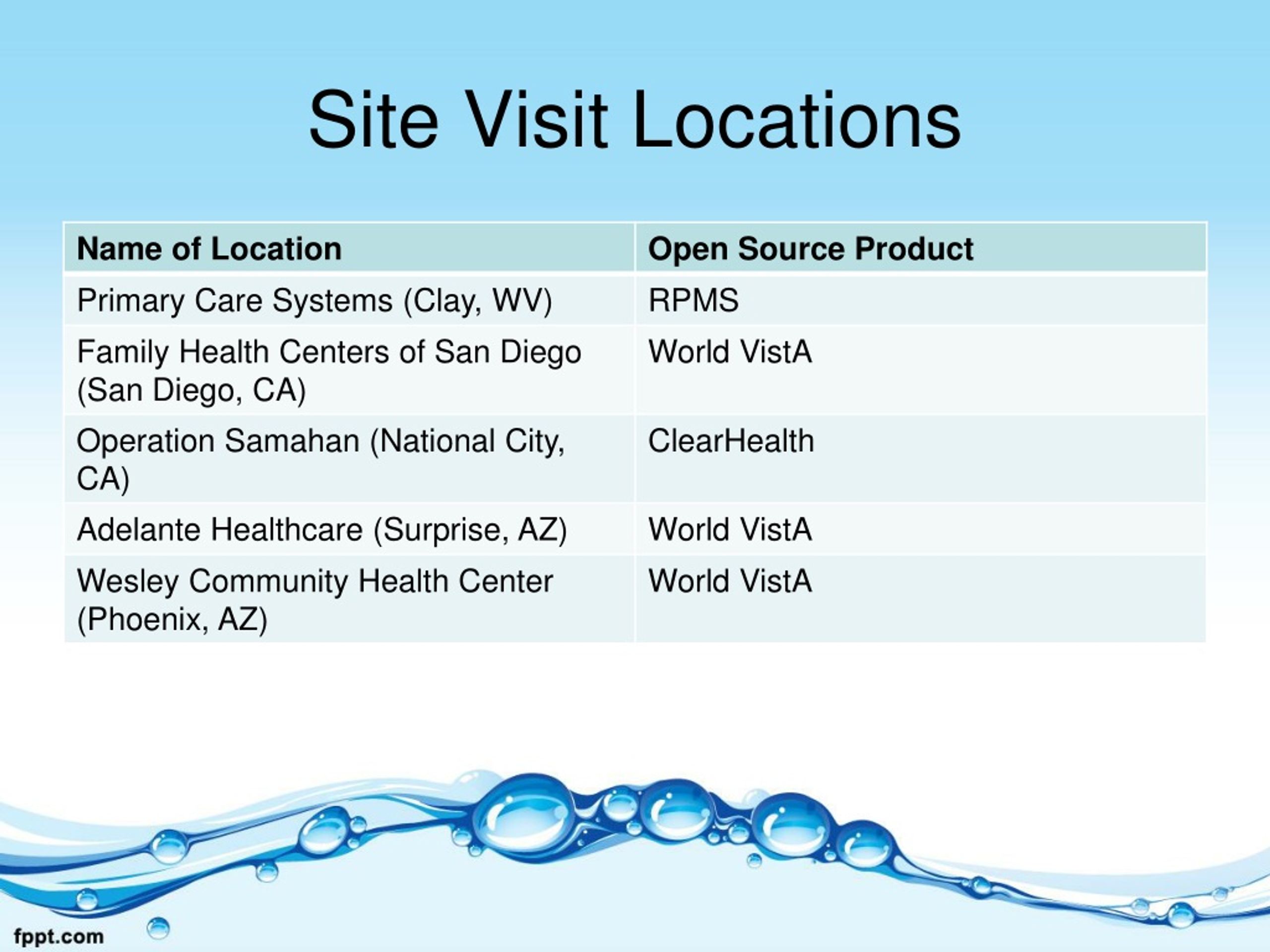 Site Visit Locations

| Name of Location | Open Source Product |
|---|---|
| Primary Care Systems (Clay, WV) | RPMS |
| Family Health Centers of San Diego (San Diego, CA) | World VistA |
| Operation Samahan (National City, CA) | ClearHealth |
| Adelante Healthcare (Surprise, AZ) | World VistA |
| Wesley Community Health Center (Phoenix, AZ) | World VistA |

fppt.com